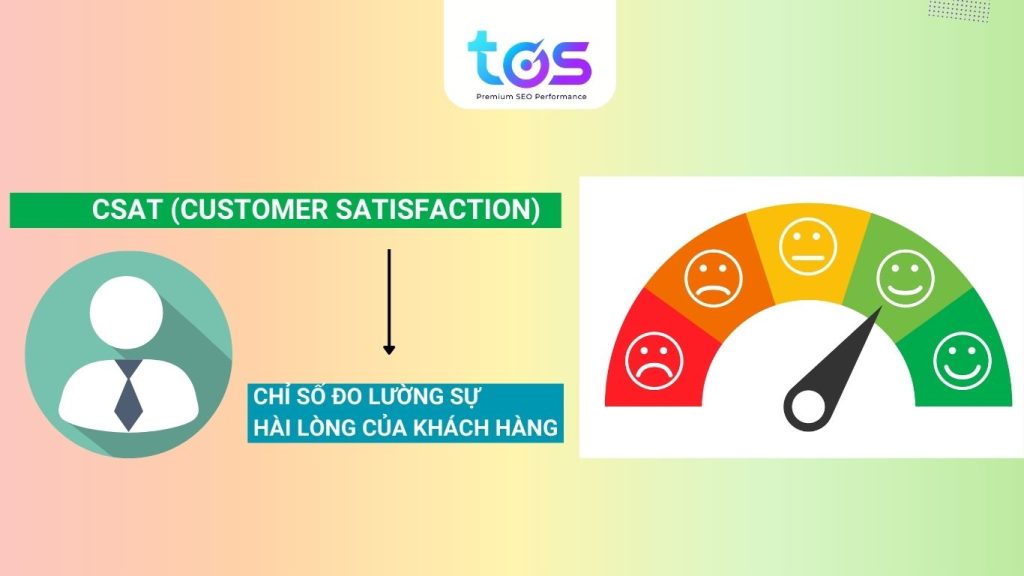 tos
Premium SEO Performance

CSAT (CUSTOMER SATISFACTION)

CHỈ SỐ ĐO LƯỜNG SỰ
HÀI LÒNG CỦA KHÁCH HÀNG